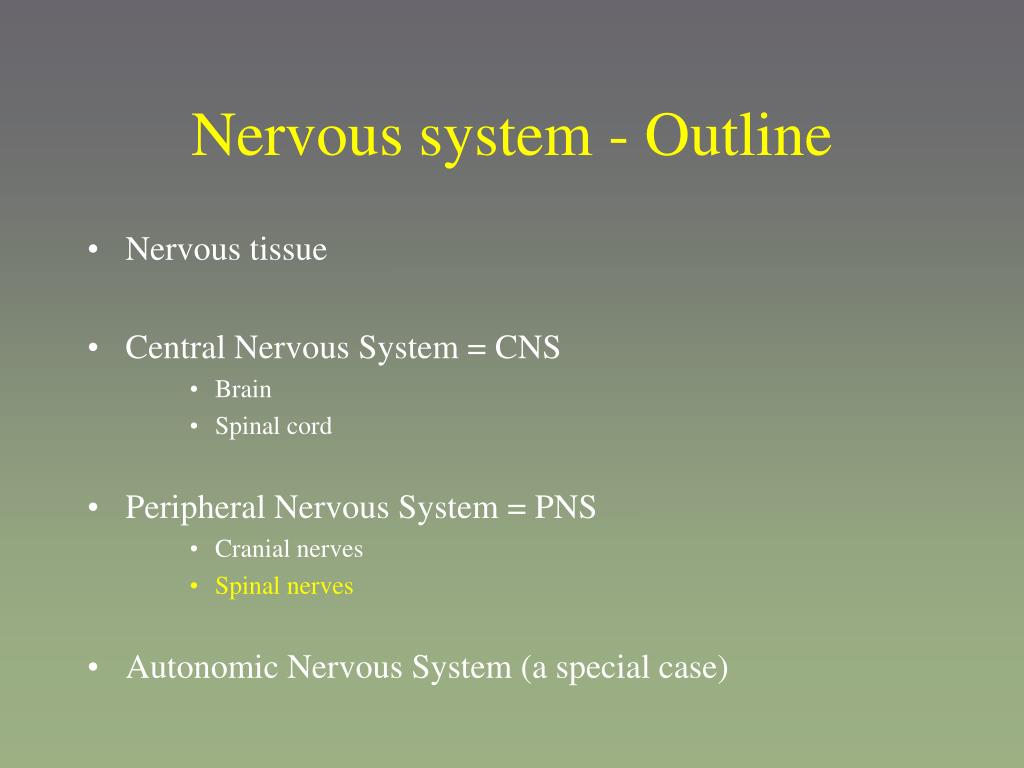 Nervous system - Outline

• Nervous tissue

• Central Nervous System = CNS
  • Brain
  • Spinal cord

• Peripheral Nervous System = PNS
  • Cranial nerves
  • Spinal nerves

• Autonomic Nervous System (a special case)